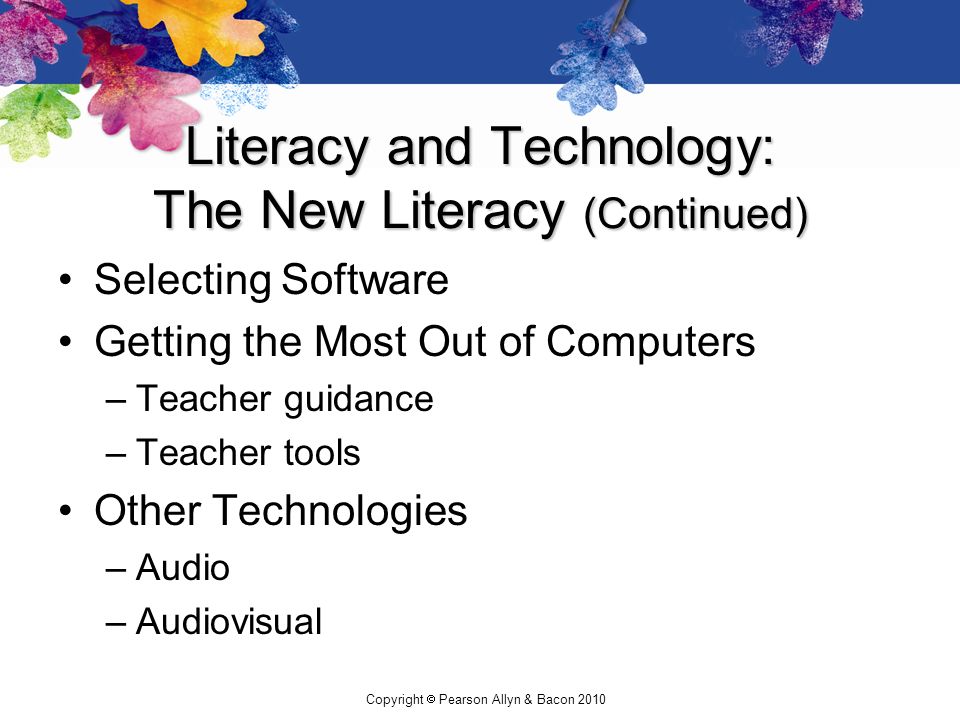 Literacy and Technology: The New Literacy (Continued)

• Selecting Software
• Getting the Most Out of Computers
– Teacher guidance
– Teacher tools
• Other Technologies
– Audio
– Audiovisual

Copyright © Pearson Allyn & Bacon 2010